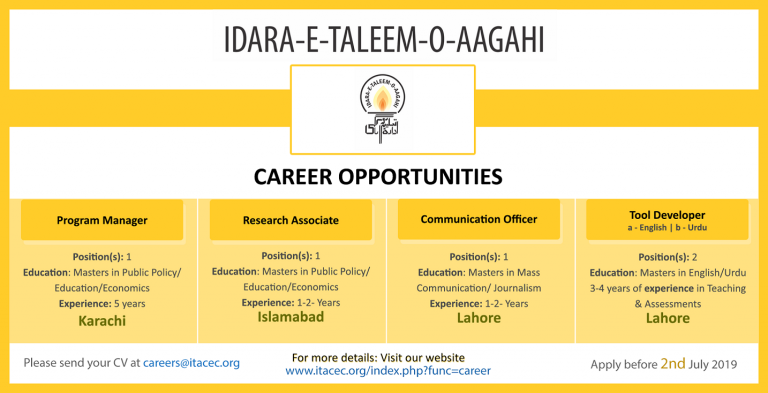 IDARA-E-TALEEM-O-AAGAHI

IDARA-E-TALEEM-O-AAGAHI
ادارہ تعلیم و آگہی

CAREER OPPORTUNITIES

Program Manager

Position(s): 1
Education: Masters in Public Policy/ Education/Economics
Experience: 5 years
Karachi

Research Associate

Position(s): 1
Education: Masters in Public Policy/ Education/Economics
Experience: 1-2- Years
Islamabad

Communication Officer

Position(s): 1
Education: Masters in Mass Communication/ Journalism
Experience: 1-2- Years
Lahore

Tool Developer
a - English | b - Urdu

Position(s): 2
Education: Masters in English/Urdu
3-4 years of experience in Teaching & Assessments
Lahore

Please send your CV at careers@itacec.org

For more details: Visit our website
www.itacec.org/index.php?func=career

Apply before 2nd July 2019